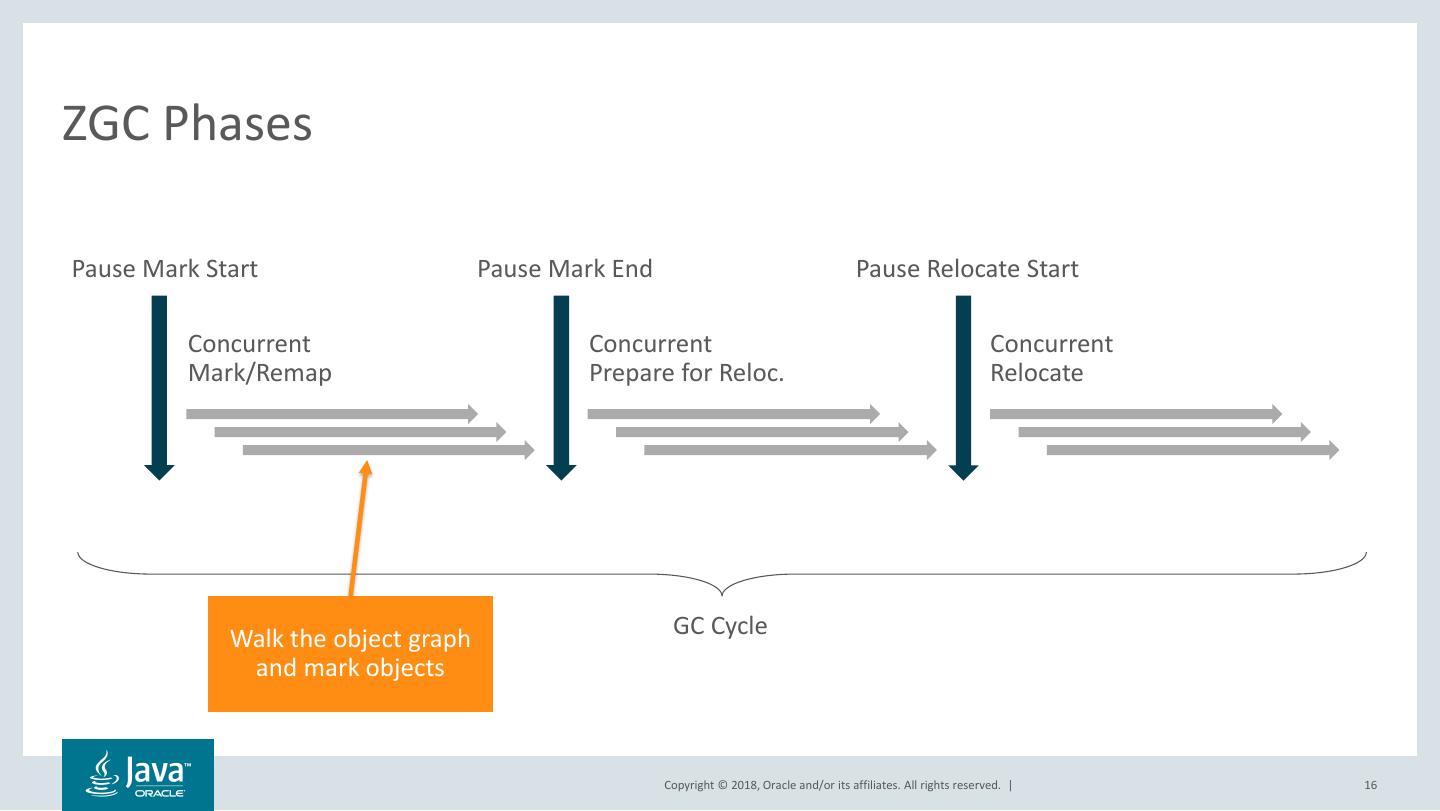 ZGC Phases

Pause Mark Start

Concurrent Mark/Remap

Pause Mark End

Concurrent Prepare for Reloc.

Pause Relocate Start

Concurrent Relocate

GC Cycle

Walk the object graph and mark objects

Java™ ORACLE

Copyright © 2018, Oracle and/or its affiliates. All rights reserved. |

16